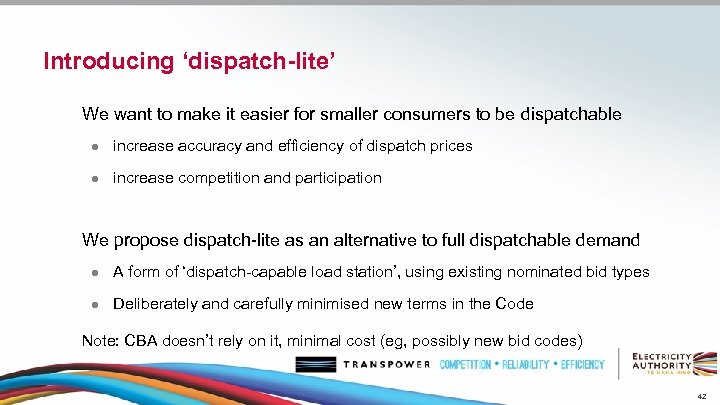 Introducing ‘dispatch-lite’

We want to make it easier for smaller consumers to be dispatchable

● increase accuracy and efficiency of dispatch prices

● increase competition and participation

We propose dispatch-lite as an alternative to full dispatchable demand

● A form of ‘dispatch-capable load station’, using existing nominated bid types

● Deliberately and carefully minimised new terms in the Code

Note: CBA doesn’t rely on it, minimal cost (eg, possibly new bid codes)

TRANSPOWER COMPETITION • RELIABILITY • EFFICIENCY

ELECTRICITY AUTHORITY TE MANA HIKO

42